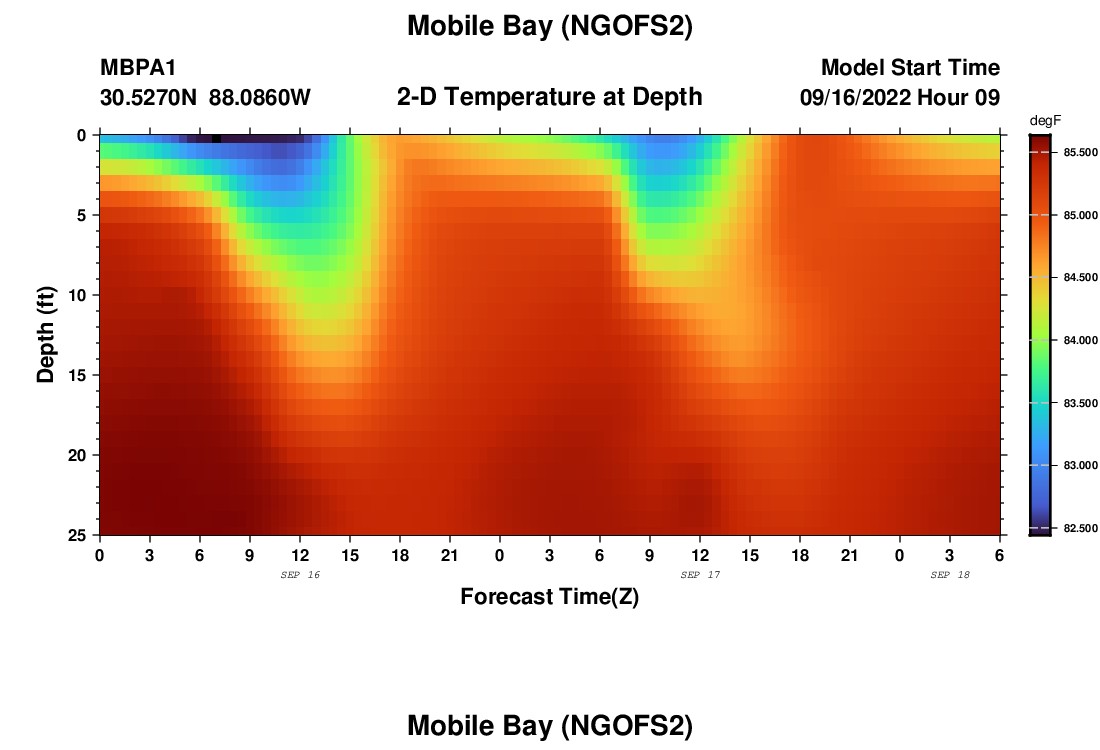 Mobile Bay (NGOFS2)

MBPA1
30.5270N 88.0860W

2-D Temperature at Depth

Model Start Time
09/16/2022 Hour 09

degF
85.500
85.000
84.500
84.000
83.500
83.000
82.500

Depth (ft)
0
5
10
15
20
25

0 3 6 9 12 15 18 21 0 3 6 9 12 15 18 21 0 3 6
SEP 16
SEP 17
SEP 18

Forecast Time(Z)

Mobile Bay (NGOFS2)